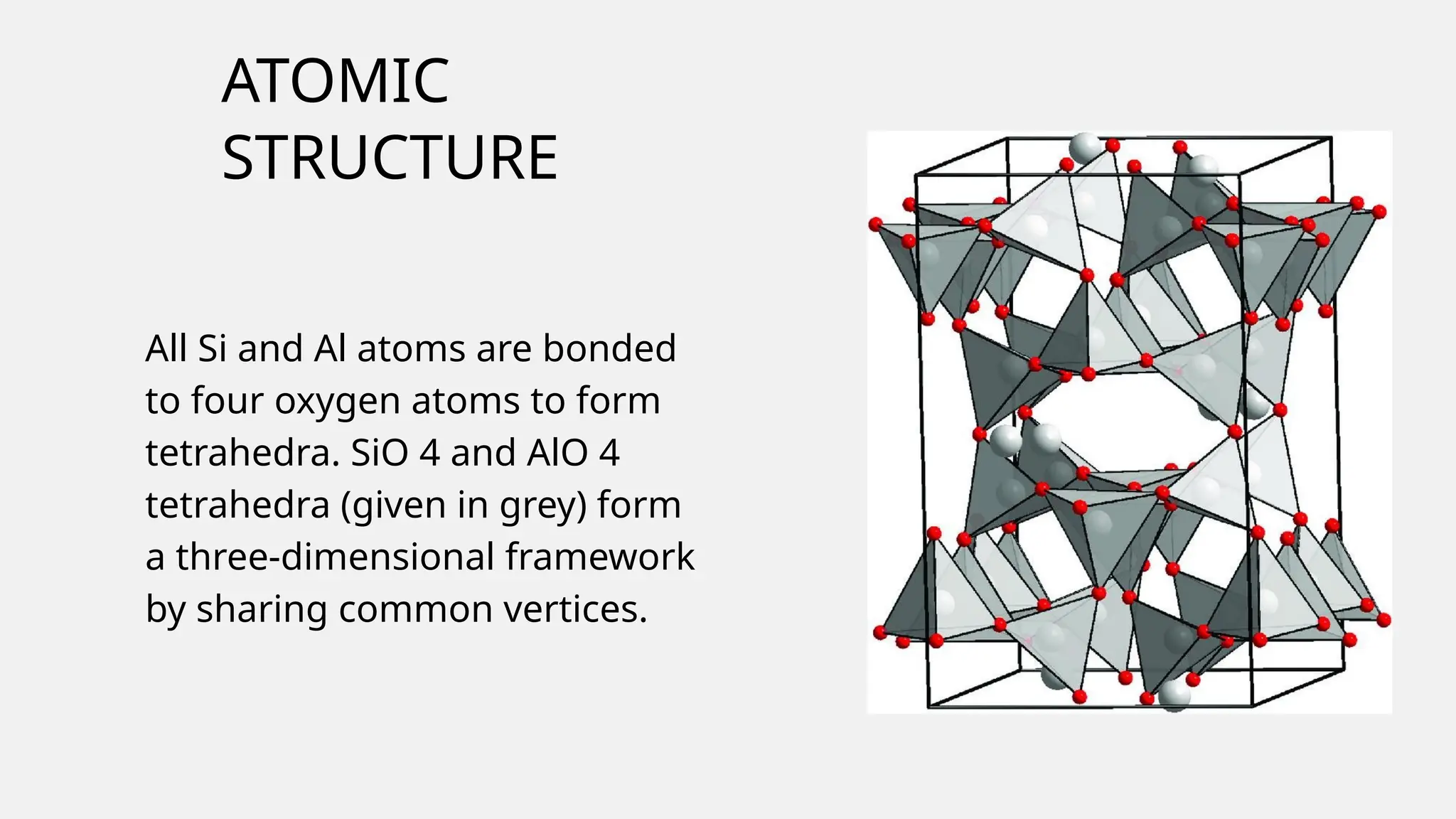 ATOMIC STRUCTURE

All Si and Al atoms are bonded to four oxygen atoms to form tetrahedra. SiO 4 and AlO 4 tetrahedra (given in grey) form a three-dimensional framework by sharing common vertices.